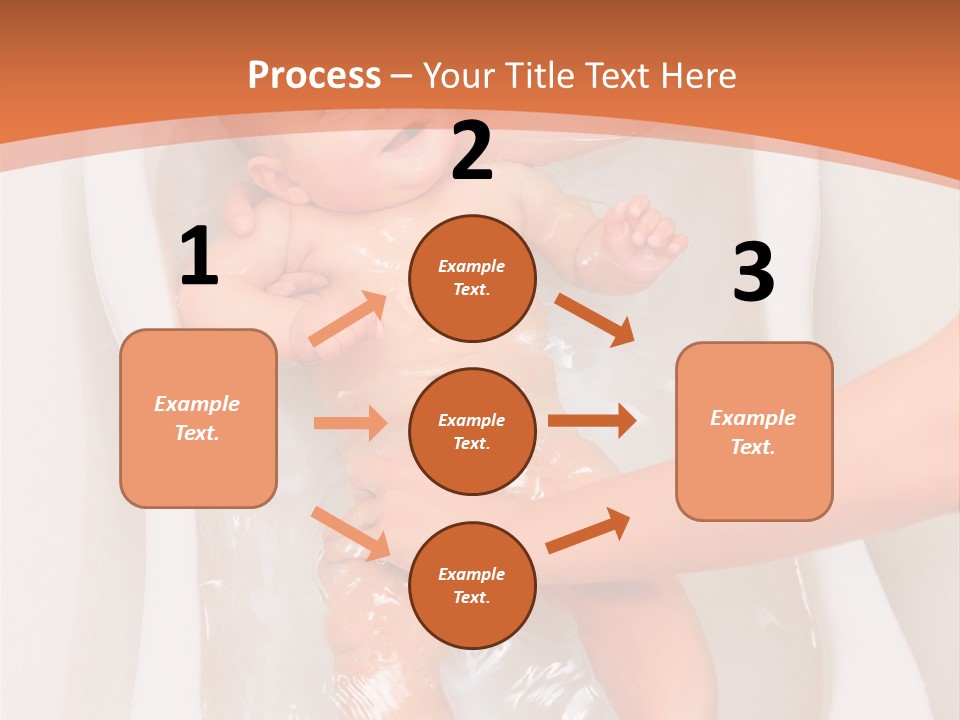 Process – Your Title Text Here

1

Example Text.

2

Example Text.

Example Text.

Example Text.

3

Example Text.